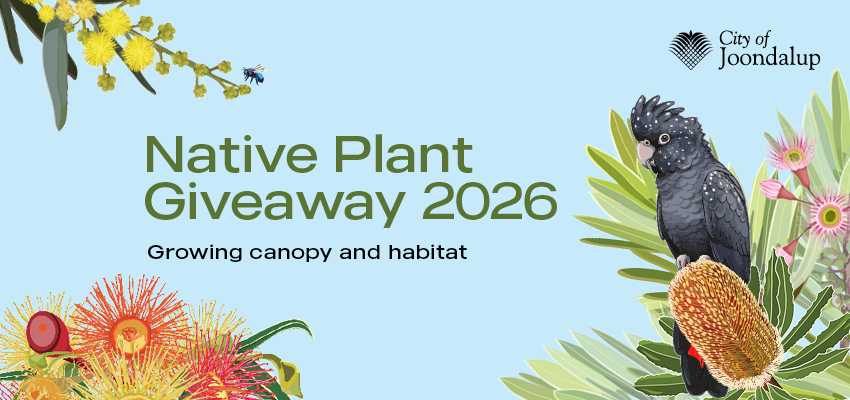 City of Joondalup

Native Plant Giveaway 2026

Growing canopy and habitat